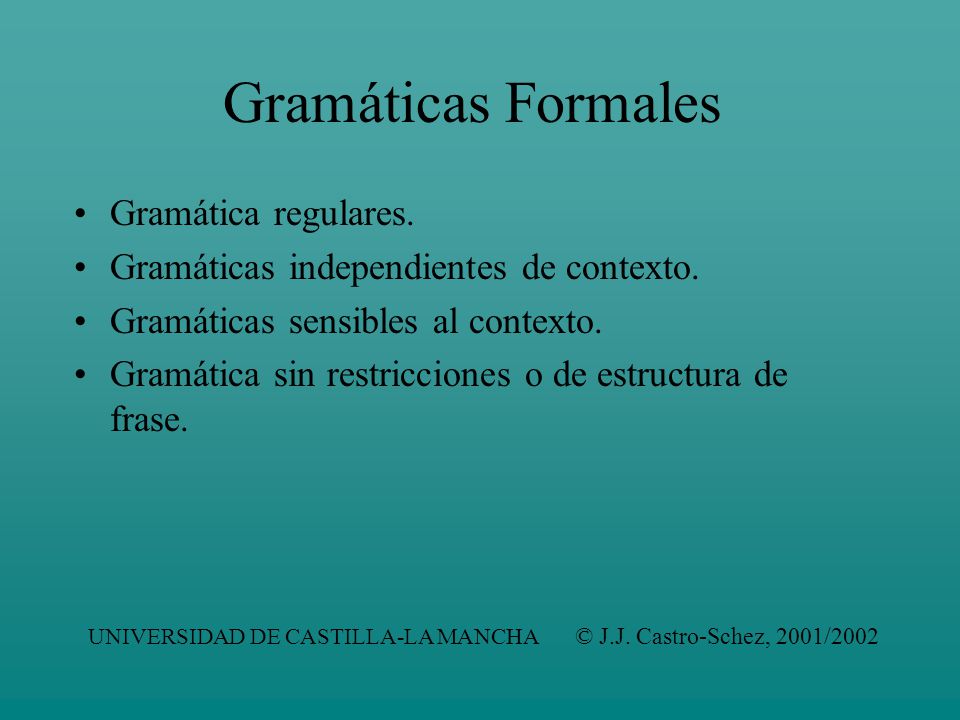 Gramáticas Formales

• Gramática regulares.
• Gramáticas independientes de contexto.
• Gramáticas sensibles al contexto.
• Gramática sin restricciones o de estructura de frase.

UNIVERSIDAD DE CASTILLA-LA MANCHA © J.J. Castro-Schez, 2001/2002